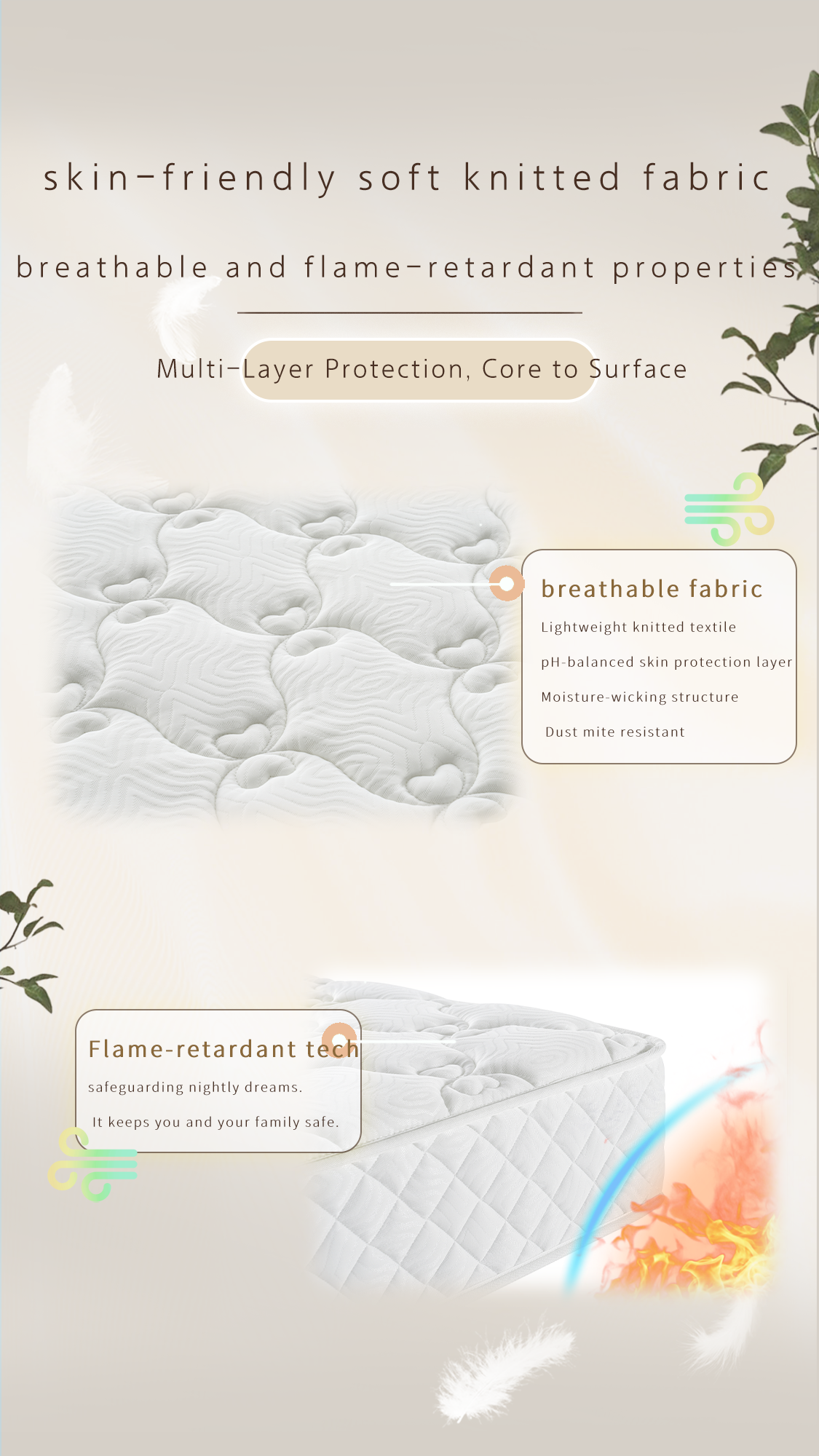 skin-friendly soft knitted fabric

breathable and flame-retardant properties

Multi-Layer Protection, Core to Surface

breathable fabric

Lightweight knitted textile

pH-balanced skin protection layer

Moisture-wicking structure

Dust mite resistant

Flame-retardant tech

safeguarding nightly dreams.

It keeps you and your family safe.